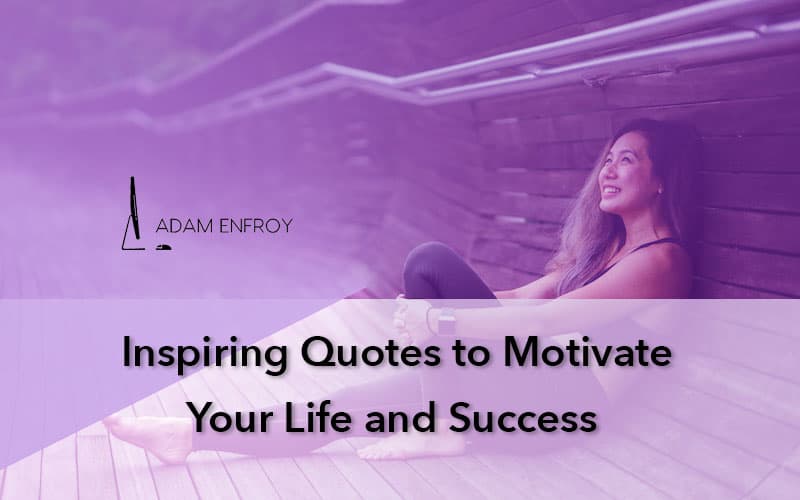 ADAM ENFROY

Inspiring Quotes to Motivate Your Life and Success